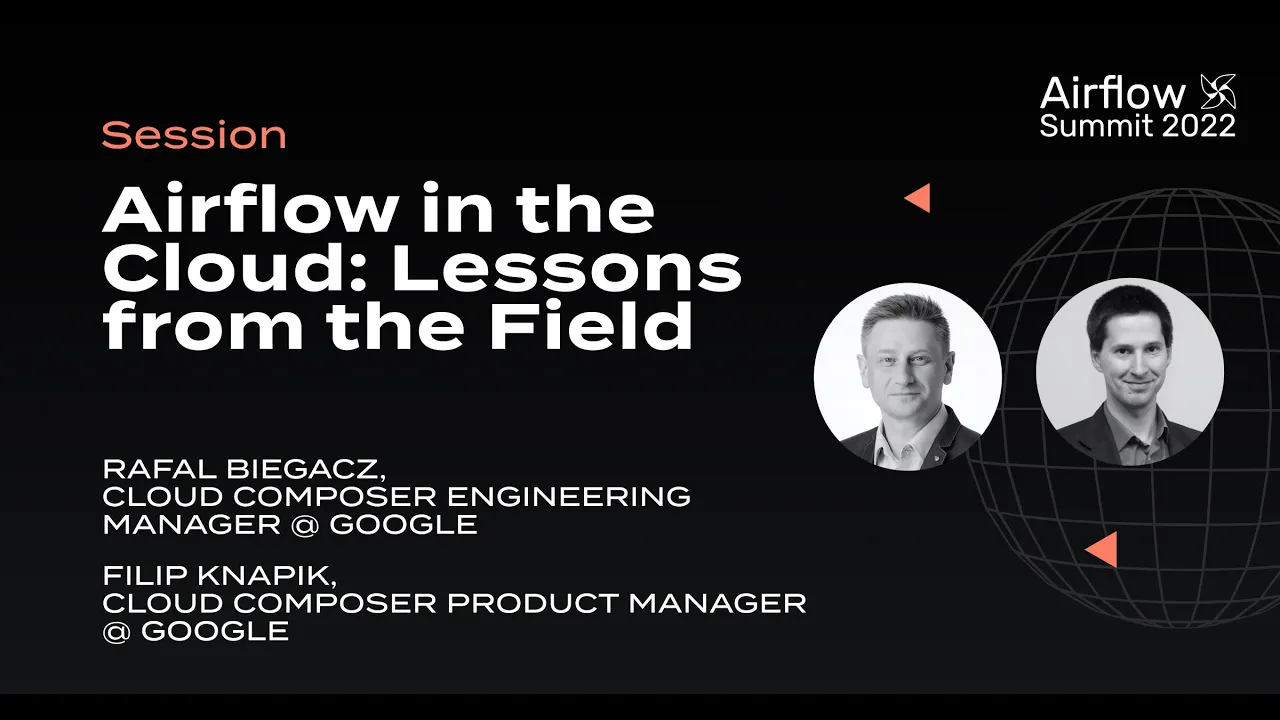 Airflow
Summit 2022

Session

Airflow in the Cloud: Lessons from the Field

RAFAL BIEGACZ,
CLOUD COMPOSER ENGINEERING MANAGER @ GOOGLE

FILIP KNAPIK,
CLOUD COMPOSER PRODUCT MANAGER @ GOOGLE